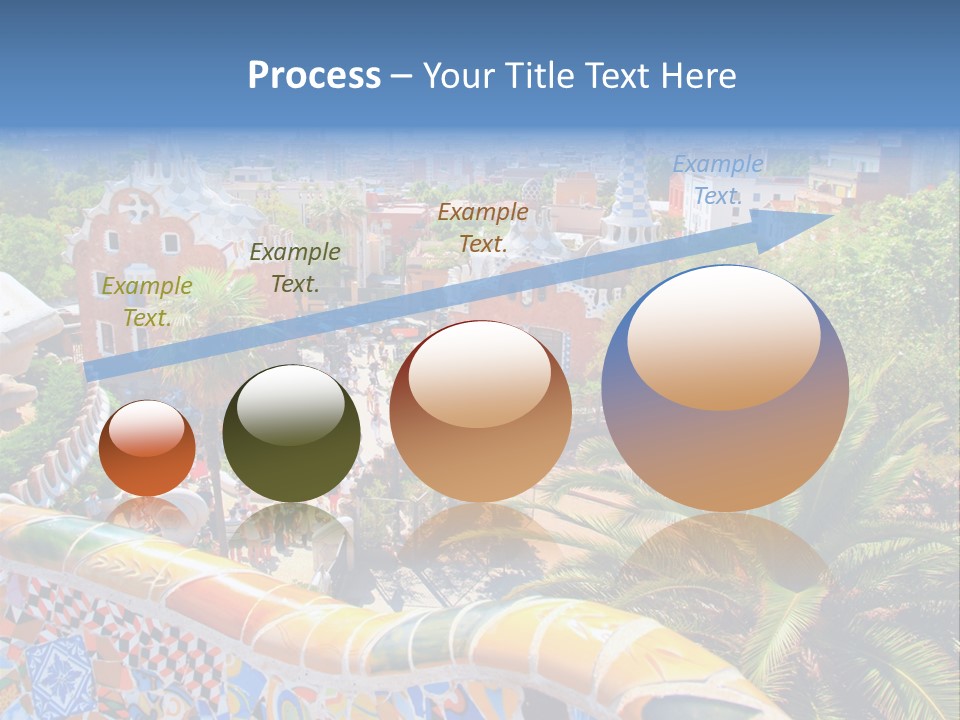 Process – Your Title Text Here

Example Text.

Example Text.

Example Text.

Example Text.